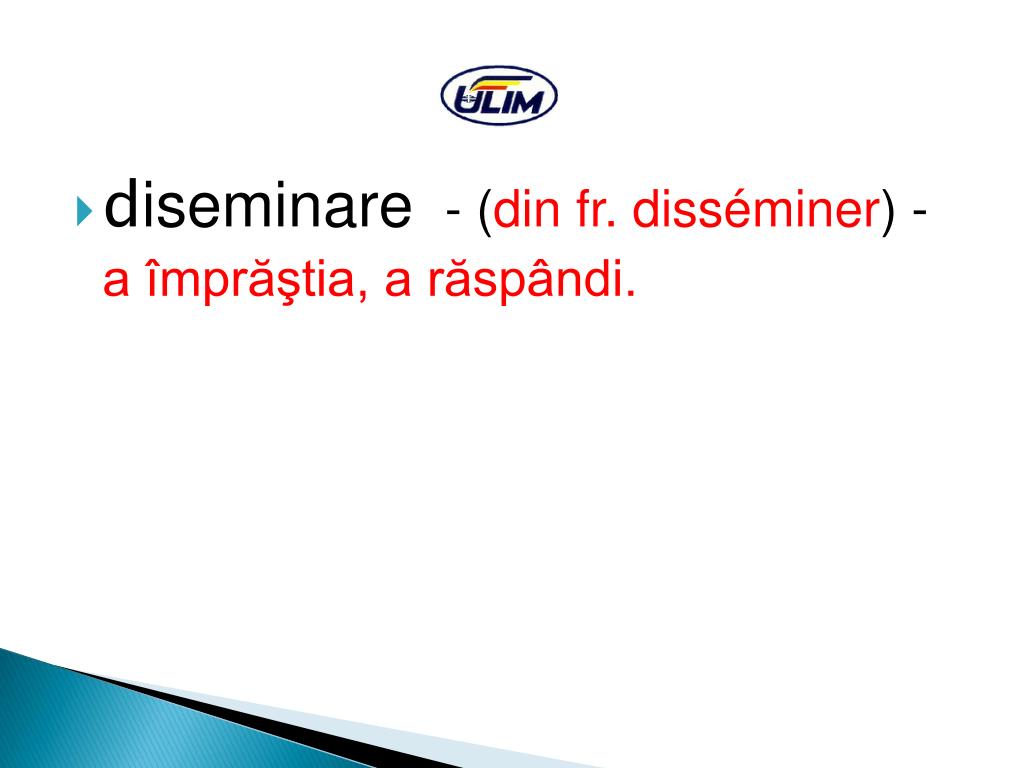 ULIM

diseminare - (din fr. disséminer) - a împrăştia, a răspândi.